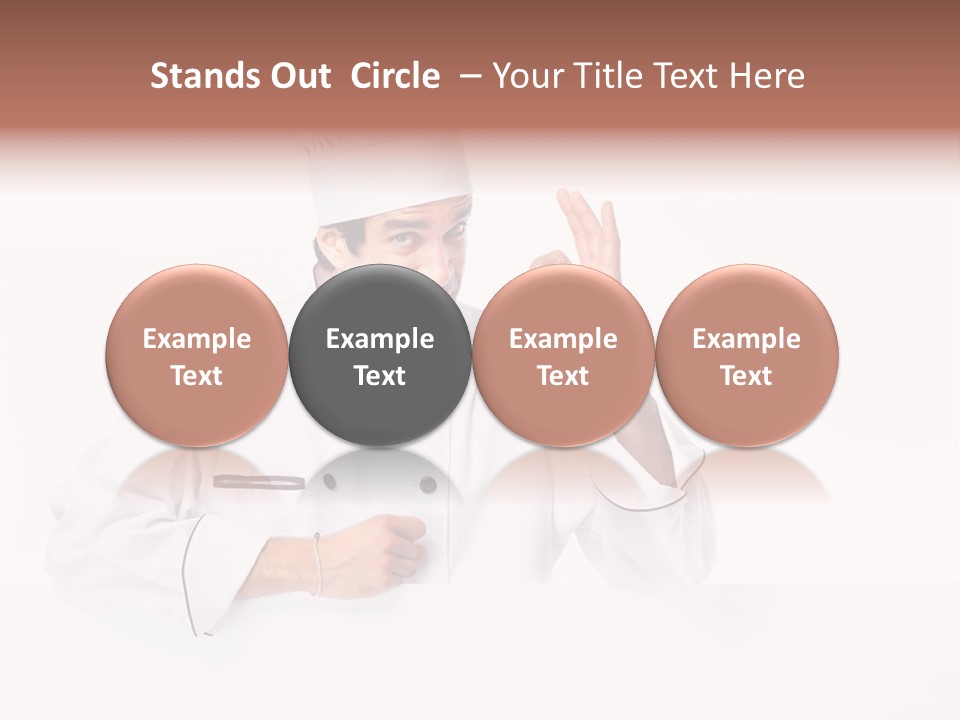 Stands Out Circle – Your Title Text Here

Example Text

Example Text

Example Text

Example Text